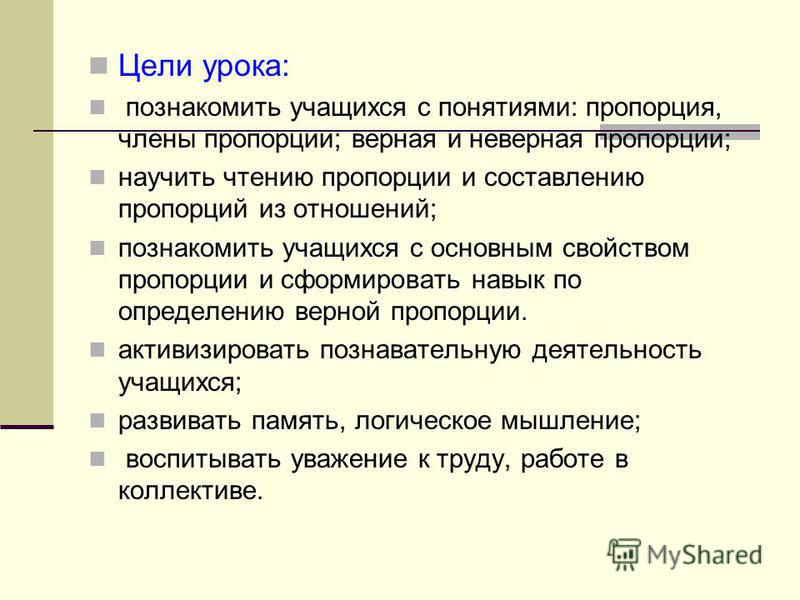 Цели урока:

познакомить учащихся с понятиями: пропорция, члены пропорции; верная и неверная пропорции;

научить чтению пропорции и составлению пропорций из отношений;

познакомить учащихся с основным свойством пропорции и сформировать навык по определению верной пропорции.

активизировать познавательную деятельность учащихся;

развивать память, логическое мышление;

воспитывать уважение к труду, работе в коллективе.

MyShared